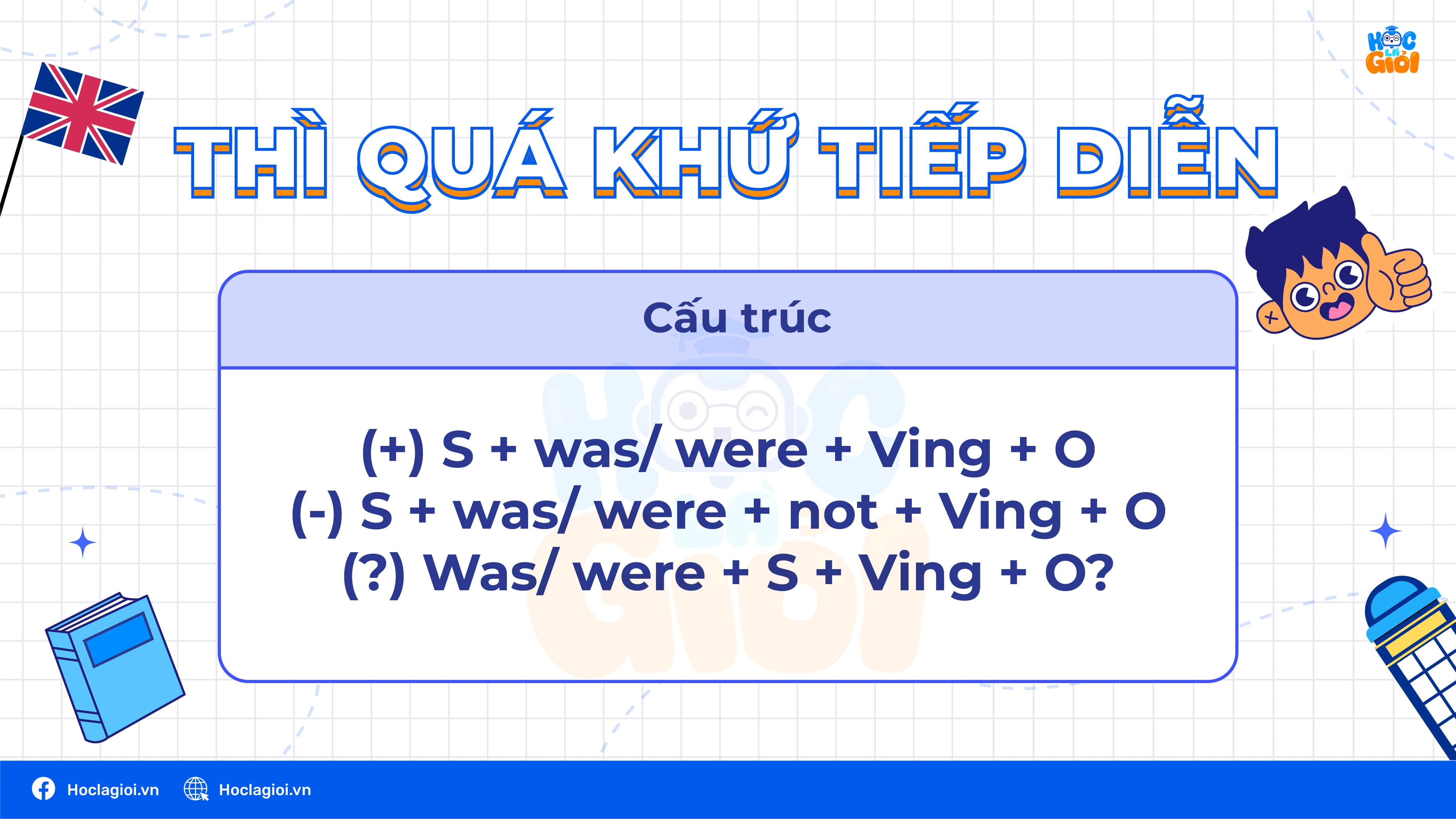 HỌC LÀ GIỎI

THÌ QUÁ KHỨ TIẾP DIỄN

Cấu trúc

(+) S + was/ were + Ving + O
(-) S + was/ were + not + Ving + O
(?) Was/ were + S + Ving + O?

Hoclagioi.vn Hoclagioi.vn